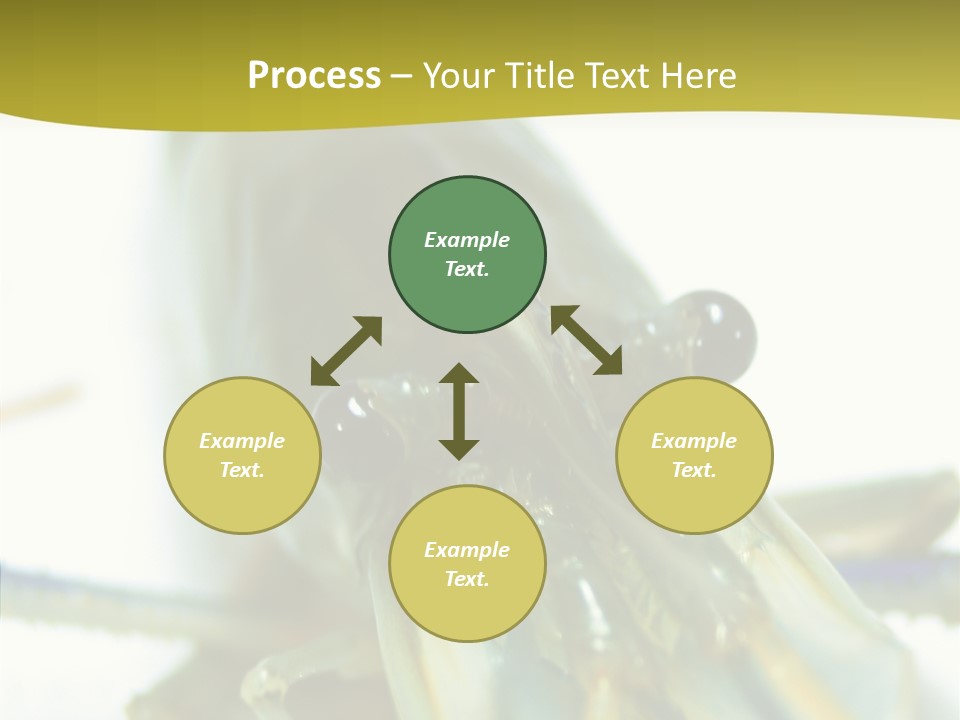 Process – Your Title Text Here

Example Text.

Example Text.

Example Text.

Example Text.